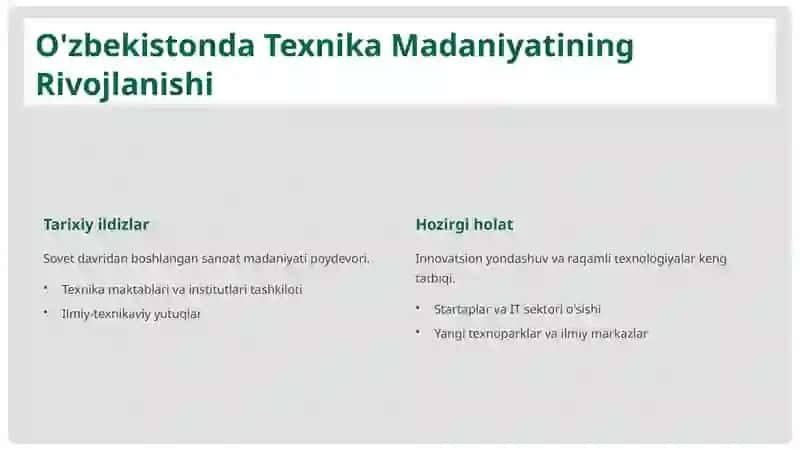 O'zbekistonda Texnika Madaniyatining Rivojlanishi

Tarixiy ildizlar

Sovet davridan boshlangan sanoat madaniyati poydevori.

• Texnika maktablari va institutlari tashkiloti
• Ilmiy-texnikaviy yutuqlar

Hozirgi holat

Innovatsion yondashuv va raqamli texnologiyalar keng tatbiqi.

• Startaplar va IT sektori o'sishi
• Yangi texnoparklar va ilmiy markazlar